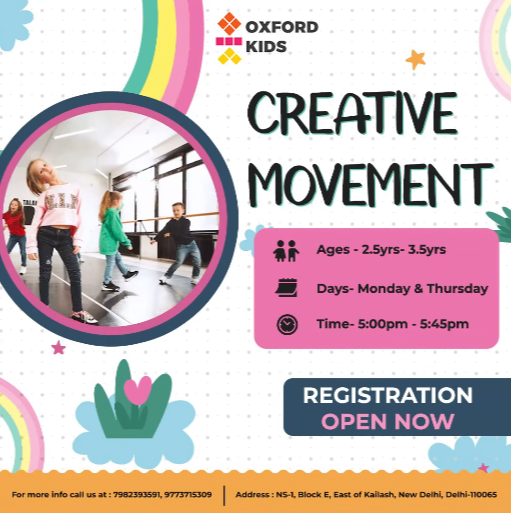 OXFORD KIDS

CREATIVE MOVEMENT

Ages - 2.5yrs- 3.5yrs

Days- Monday & Thursday

Time- 5:00pm - 5:45pm

REGISTRATION OPEN NOW

For more info call us at : 7982393591, 9773715309

Address : NS-1, Block E, East of Kailash, New Delhi, Delhi-110065